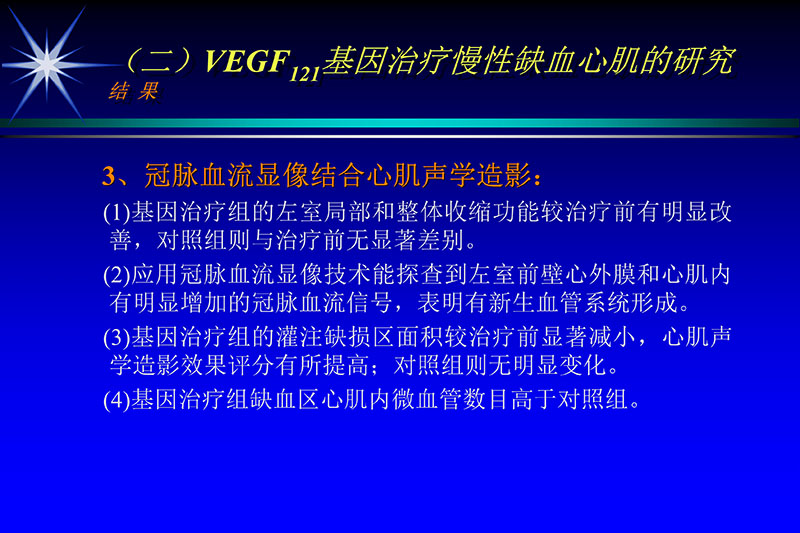 （二）$VEGF_{121}$基因治疗慢性缺血心肌的研究
结 果

3、冠脉血流显像结合心肌声学造影：

(1)基因治疗组的左室局部和整体收缩功能较治疗前有明显改善，对照组则与治疗前无显著差别。

(2)应用冠脉血流显像技术能探查到左室前壁心外膜和心肌内有明显增加的冠脉血流信号，表明有新生血管系统形成。

(3)基因治疗组的灌注缺损区面积较治疗前显著减小，心肌声学造影效果评分有所提高；对照组则无明显变化。

(4)基因治疗组缺血区心肌内微血管数目高于对照组。